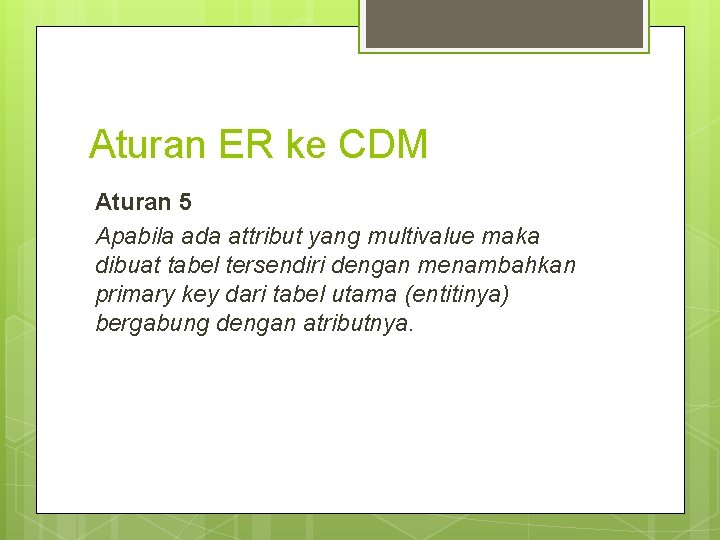 Aturan ER ke CDM

Aturan 5

Apabila ada attribut yang multivalue maka dibuat tabel tersendiri dengan menambahkan primary key dari tabel utama (entitinya) bergabung dengan atributnya.